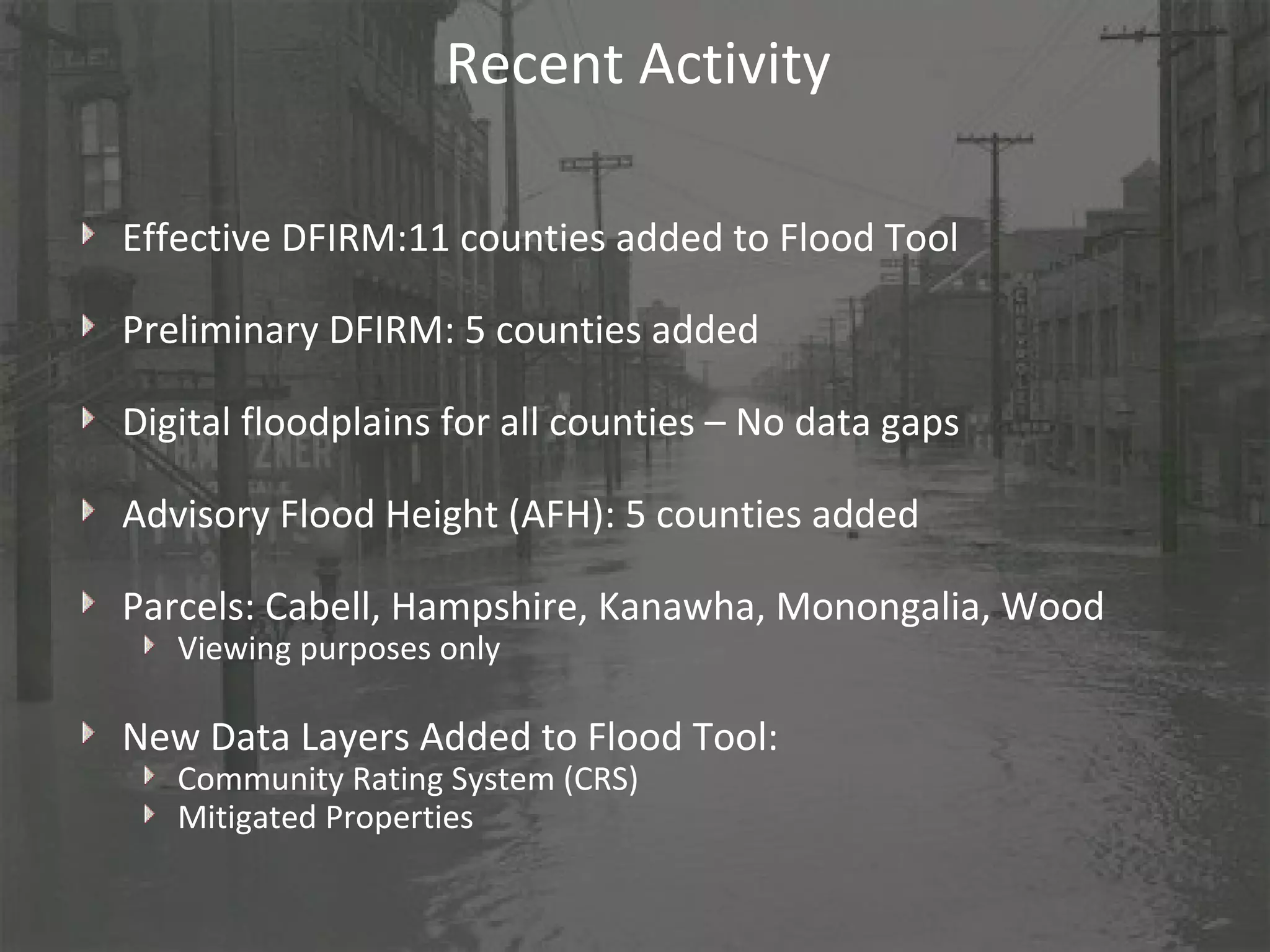 Recent Activity

Effective DFIRM:11 counties added to Flood Tool

Preliminary DFIRM: 5 counties added

Digital floodplains for all counties – No data gaps

Advisory Flood Height (AFH): 5 counties added

Parcels: Cabell, Hampshire, Kanawha, Monongalia, Wood
Viewing purposes only

New Data Layers Added to Flood Tool:
Community Rating System (CRS)
Mitigated Properties